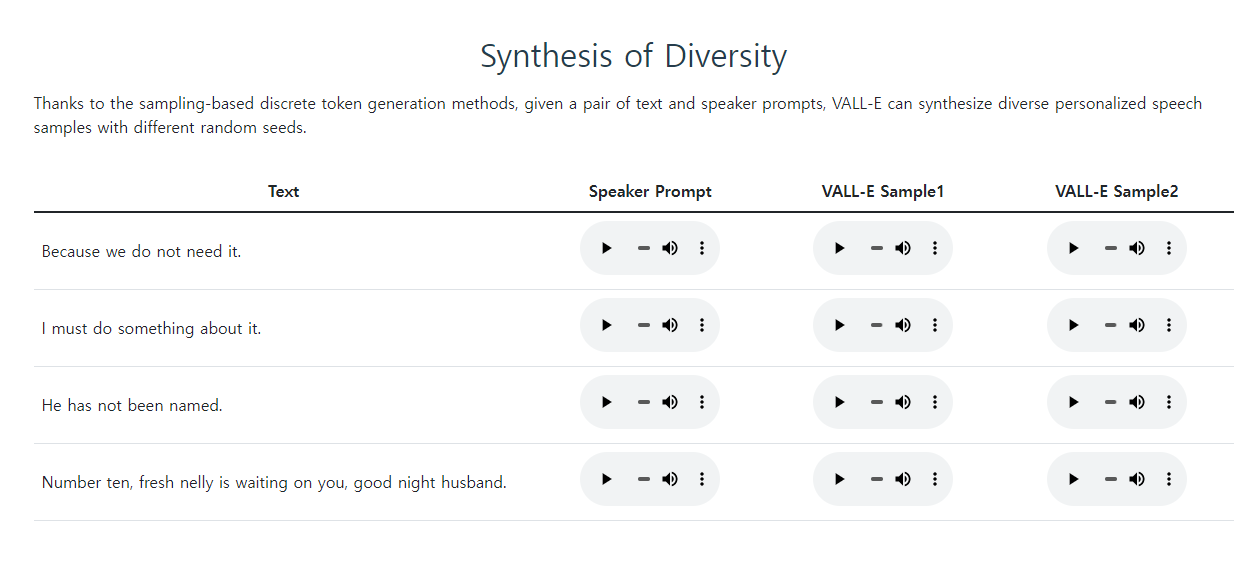 Synthesis of Diversity

Thanks to the sampling-based discrete token generation methods, given a pair of text and speaker prompts, VALL-E can synthesize diverse personalized speech samples with different random seeds.

| Text | Speaker Prompt | VALL-E Sample1 | VALL-E Sample2 |
|---|---|---|---|
| Because we do not need it. | | | |
| I must do something about it. | | | |
| He has not been named. | | | |
| Number ten, fresh nelly is waiting on you, good night husband. | | | |